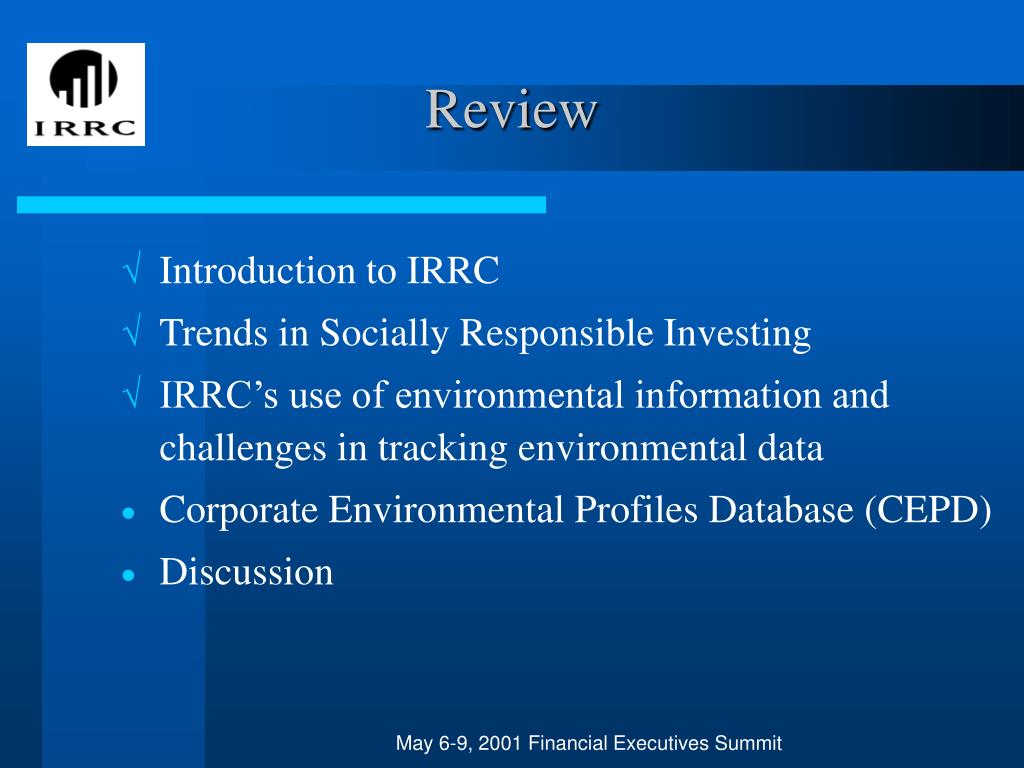 IRRC

Review

√ Introduction to IRRC

√ Trends in Socially Responsible Investing

√ IRRC's use of environmental information and challenges in tracking environmental data

• Corporate Environmental Profiles Database (CEPD)

• Discussion

May 6-9, 2001 Financial Executives Summit